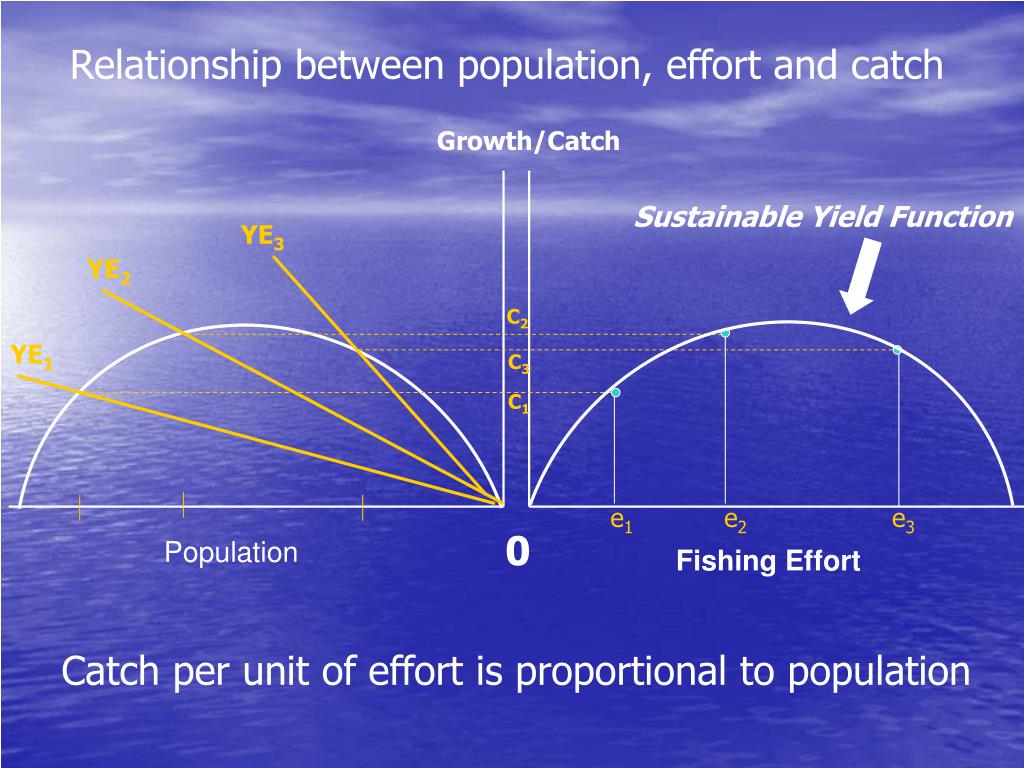 Relationship between population, effort and catch

Growth/Catch

Sustainable Yield Function

$YE_3$

$YE_2$

$YE_1$

$C_2$

$C_3$

$C_1$

$e_1$ $e_2$ $e_3$

Population

0

Fishing Effort

Catch per unit of effort is proportional to population